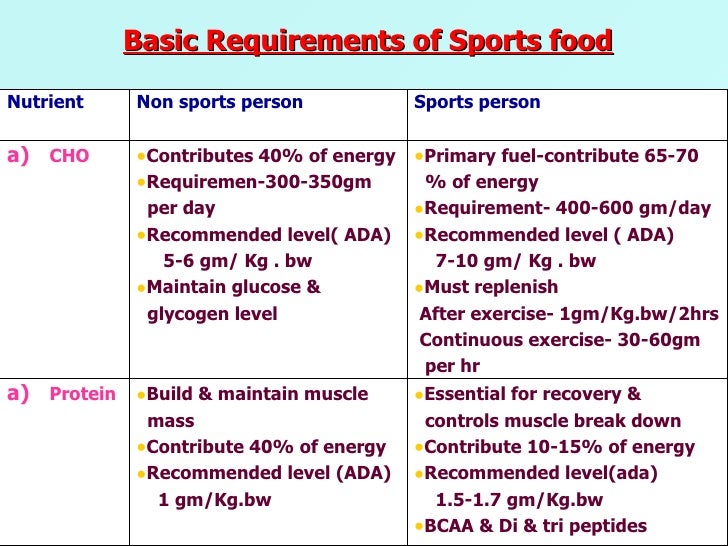 Basic Requirements of Sports food

| Nutrient | Non sports person | Sports person |
|---|---|---|
| a) CHO | •Contributes 40% of energy •Requiremen-300-350gm per day •Recommended level( ADA) 5-6 gm/ Kg . bw •Maintain glucose & glycogen level | •Primary fuel-contribute 65-70 % of energy •Requirement- 400-600 gm/day •Recommended level ( ADA) 7-10 gm/ Kg . bw •Must replenish After exercise- 1gm/Kg.bw/2hrs Continuous exercise- 30-60gm per hr |
| a) Protein | •Build & maintain muscle mass •Contribute 40% of energy •Recommended level (ADA) 1 gm/Kg.bw | •Essential for recovery & controls muscle break down •Contribute 10-15% of energy •Recommended level(ada) 1.5-1.7 gm/Kg.bw •BCAA & Di & tri peptides |